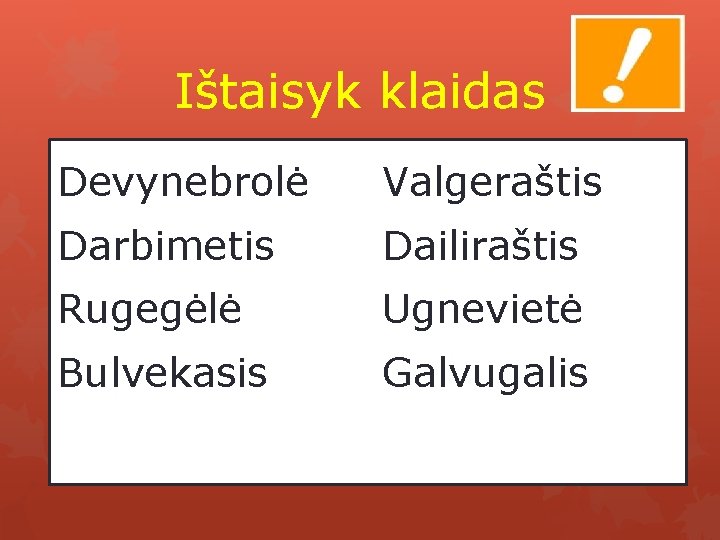 Ištaisyk klaidas

!

Devynebrolė
Darbimetis
Rugegėlė
Bulvekasis

Valgeraštis
Dailiraštis
Ugnevietė
Galvugalis